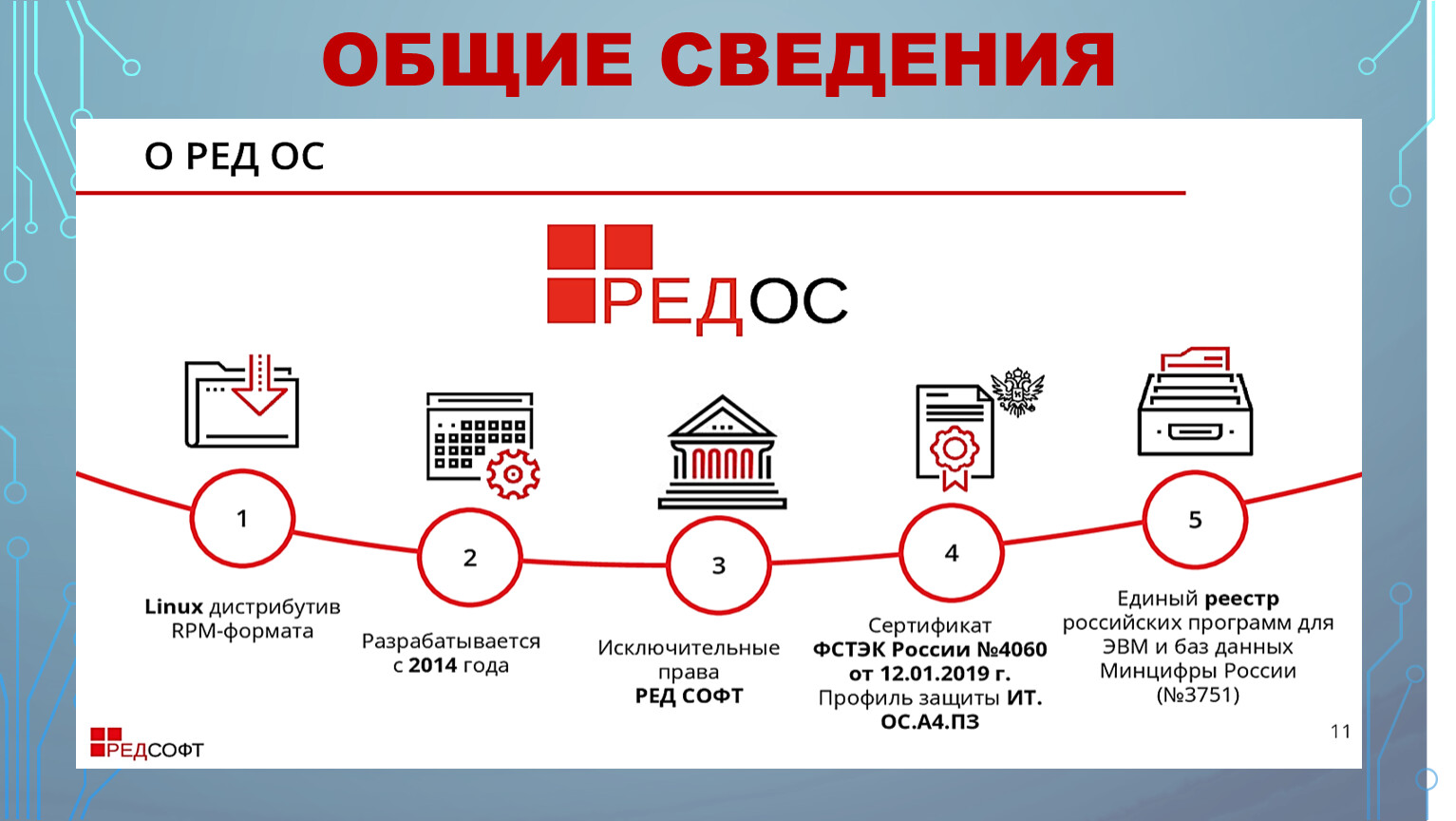 ОБЩИЕ СВЕДЕНИЯ

О РЕД ОС

РЕДОС

1

Linux дистрибутив RPM-формата

2

Разрабатывается с 2014 года

3

Исключительные права РЕД СОФТ

4

Сертификат ФСТЭК России №4060 от 12.01.2019 г. Профиль защиты ИТ. ОС.А4.ПЗ

5

Единый реестр российских программ для ЭВМ и баз данных Минцифры России (№3751)

РЕДСОФТ

11